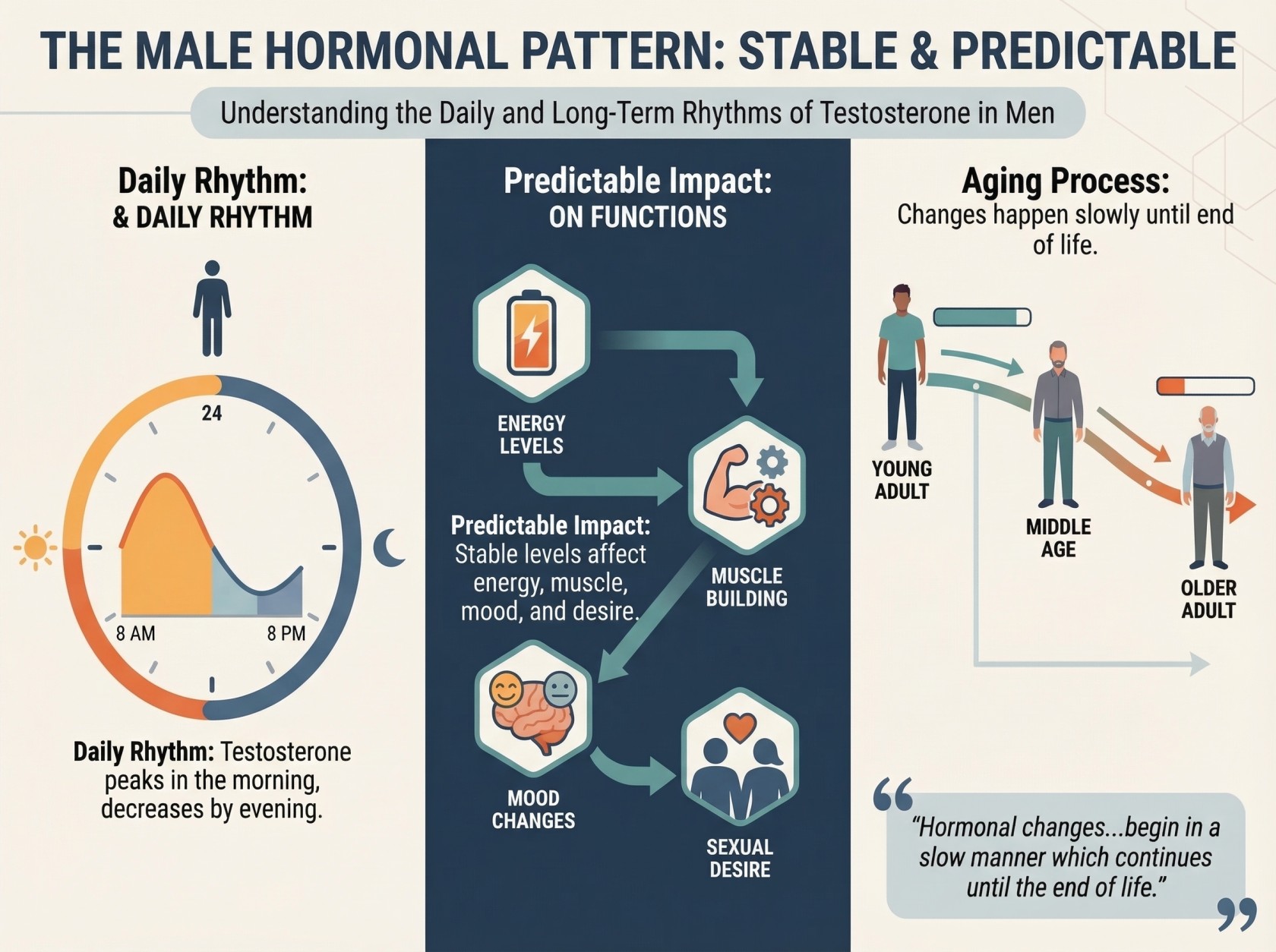 THE MALE HORMONAL PATTERN: STABLE & PREDICTABLE

Understanding the Daily and Long-Term Rhythms of Testosterone in Men

Daily Rhythm:
& DAILY RHYTHM

24

8 AM

8 PM

Daily Rhythm: Testosterone peaks in the morning, decreases by evening.

Predictable Impact:
ON FUNCTIONS

ENERGY LEVELS

MUSCLE BUILDING

Predictable Impact: Stable levels affect energy, muscle, mood, and desire.

MOOD CHANGES

SEXUAL DESIRE

Aging Process:
Changes happen slowly until end of life.

YOUNG ADULT

MIDDLE AGE

OLDER ADULT

“Hormonal changes...begin in a slow manner which continues until the end of life.”